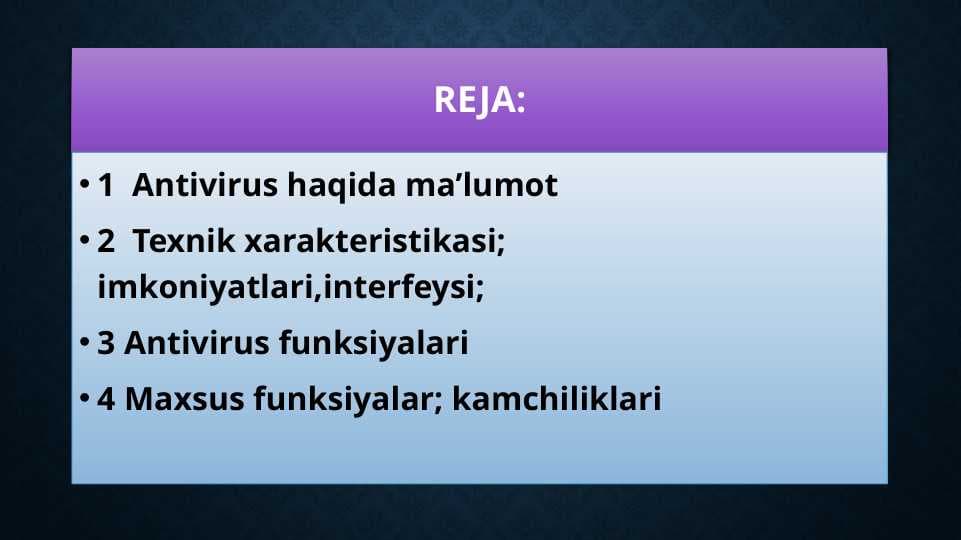 REJA:

• 1 Antivirus haqida ma’lumot

• 2 Texnik xarakteristikasi; imkoniyatlari,interfeysi;

• 3 Antivirus funksiyalari

• 4 Maxsus funksiyalar; kamchiliklari